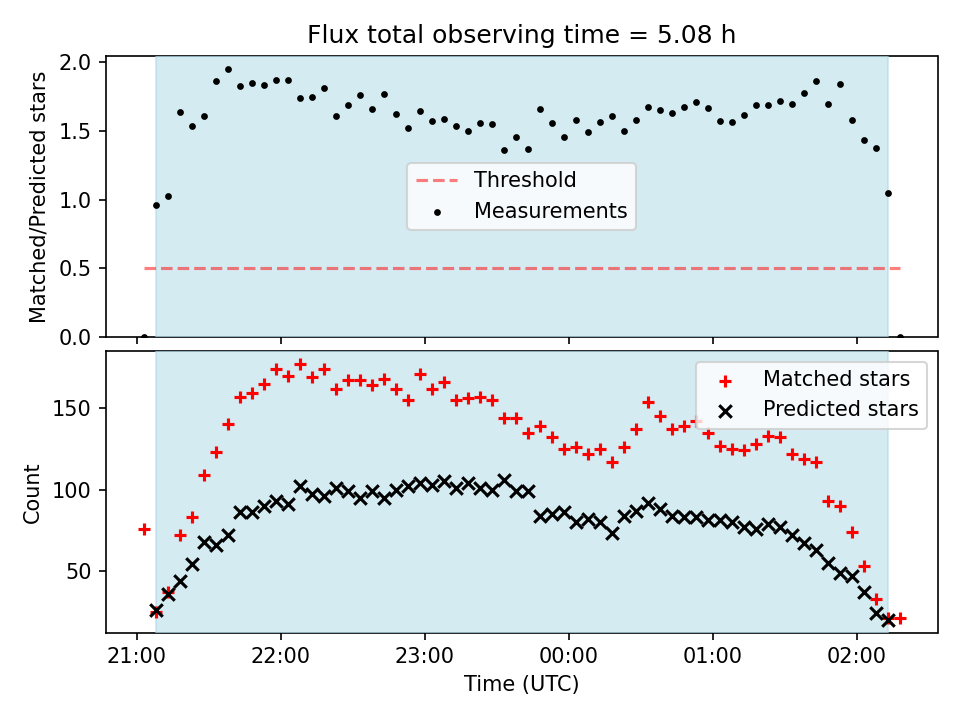 Flux total observing time = 5.08 h

Matched/Predicted stars

2.0
1.5
1.0
0.5
0.0

Threshold
Measurements

Count

150
100
50

Matched stars
Predicted stars

21:00
22:00
23:00
00:00
01:00
02:00

Time (UTC)